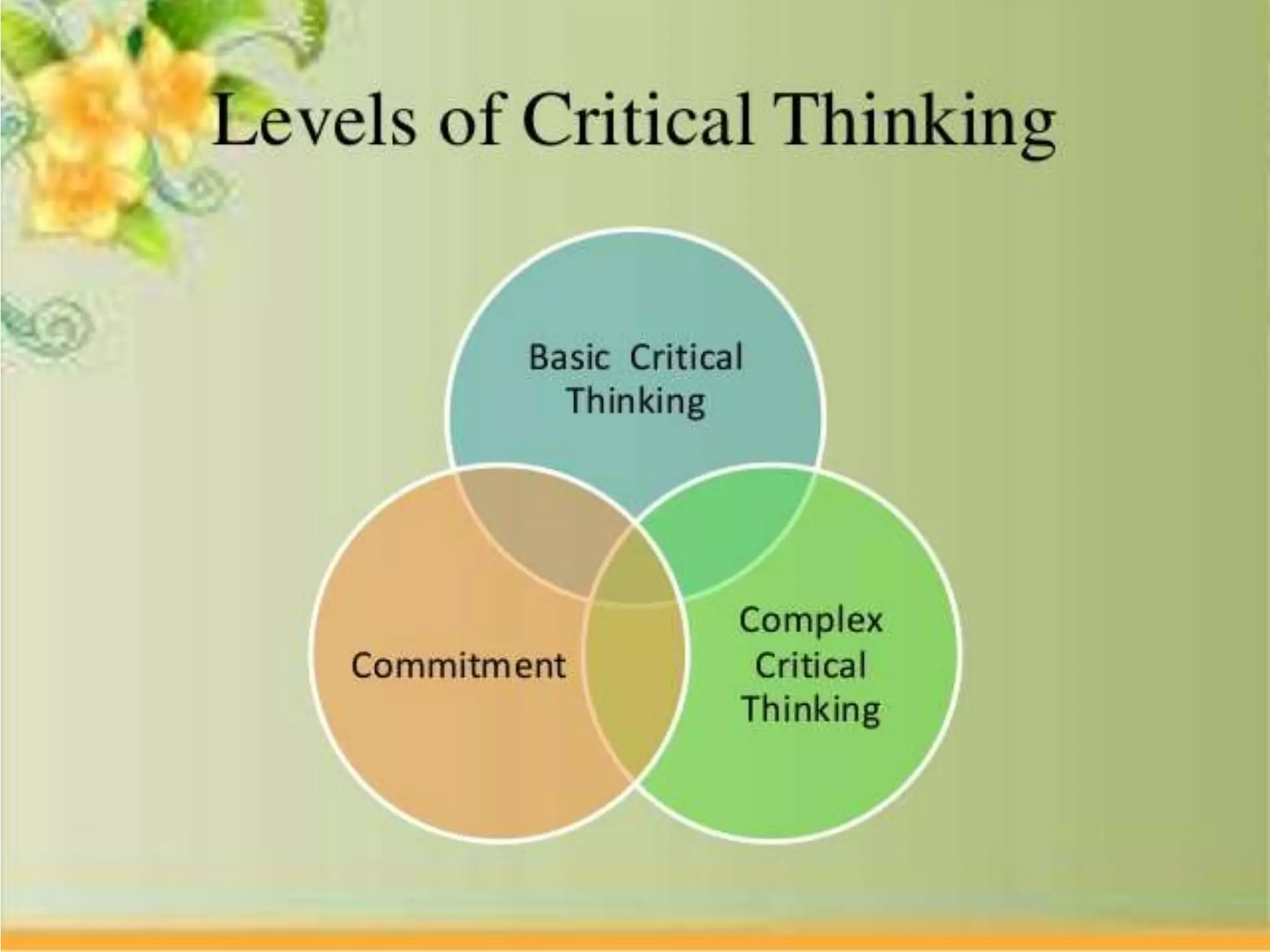 Levels of Critical Thinking

Basic Critical Thinking

Commitment

Complex Critical Thinking